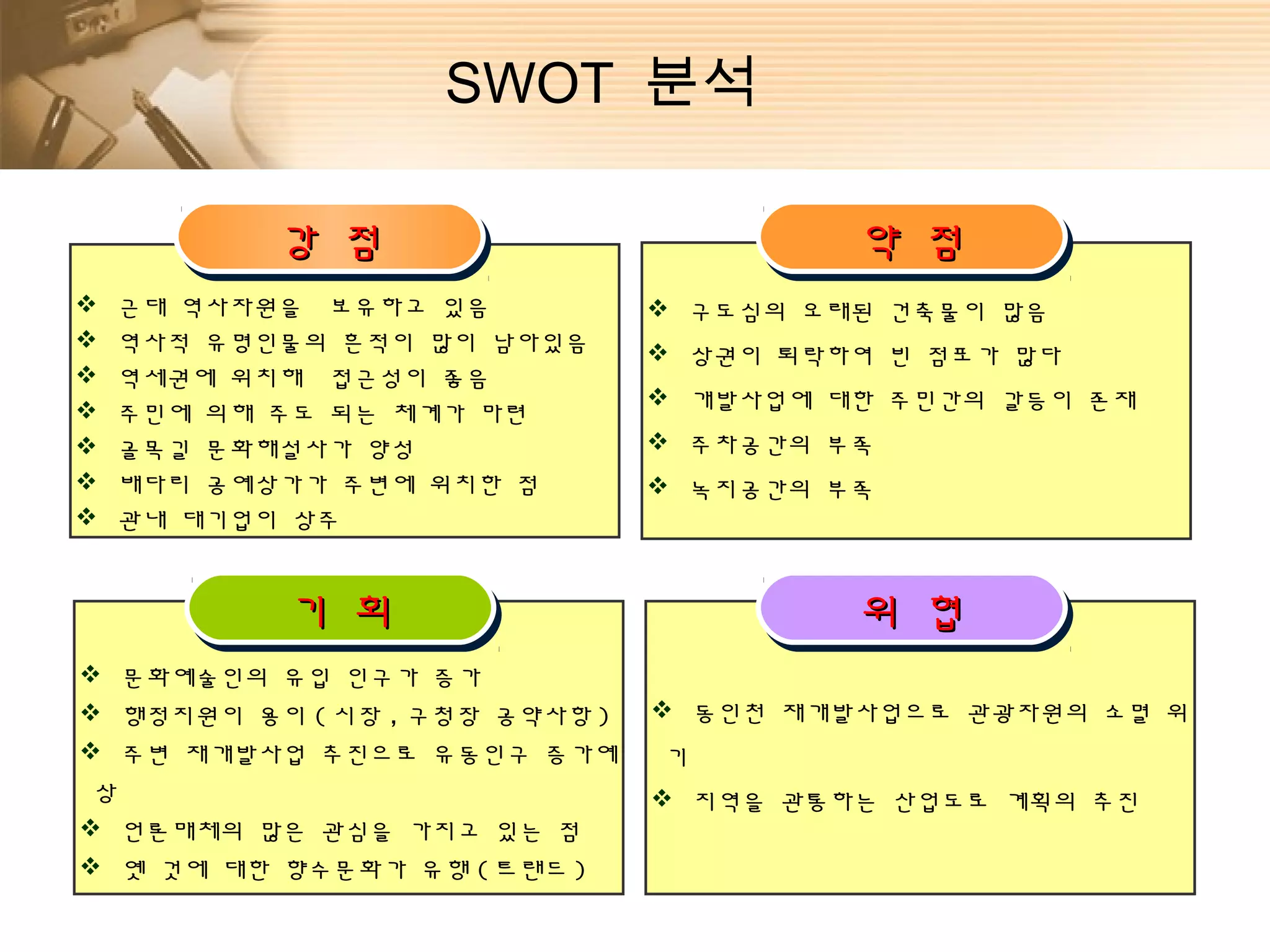 SWOT 분석

강 점

❖ 근대 역사자원을 보유하고 있음
❖ 역사적 유명인물의 흔적이 많이 남아있음
❖ 역세권에 위치해 접근성이 좋음
❖ 주민에 의해 주도 되는 체계가 마련
❖ 골목길 문화해설사가 양성
❖ 배다리 공예상가가 주변에 위치한 점
❖ 관내 대기업이 상주

약 점

❖ 구도심의 오래된 건축물이 많음
❖ 상권이 퇴락하여 빈 점포가 많다
❖ 개발사업에 대한 주민간의 갈등이 존재
❖ 주차공간의 부족
❖ 녹지공간의 부족

기 회

❖ 문화예술인의 유입 인구가 증가
❖ 행정지원이 용이(시장, 구청장 공약사항)
❖ 주변 재개발사업 추진으로 유동인구 증가예상
❖ 언론매체의 많은 관심을 가지고 있는 점
❖ 옛 것에 대한 향수문화가 유행(트랜드)

위 협

❖ 동인천 재개발사업으로 관광자원의 소멸 위기
❖ 지역을 관통하는 산업도로 계획의 추진